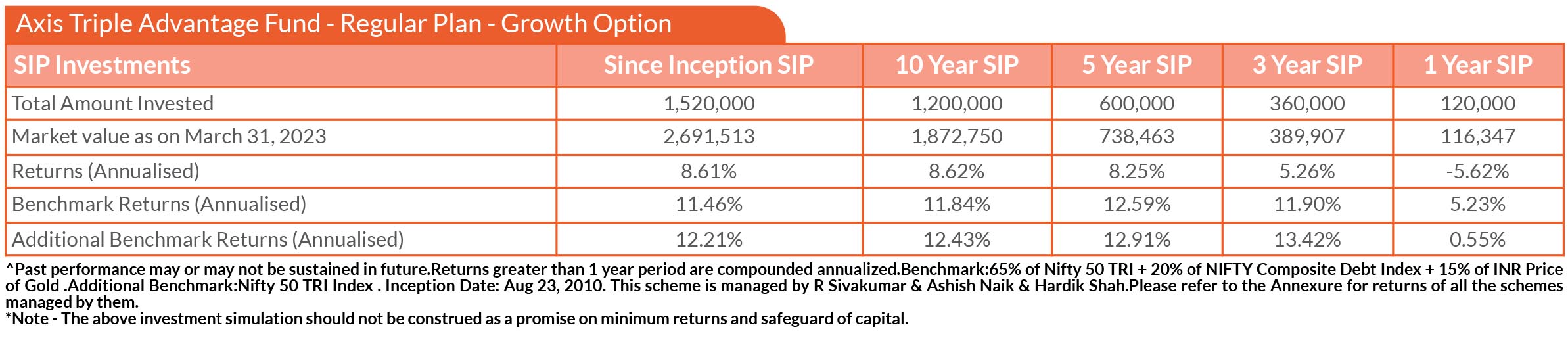 Axis Triple Advantage Fund - Regular Plan - Growth Option

| SIP Investments | Since Inception SIP | 10 Year SIP | 5 Year SIP | 3 Year SIP | 1 Year SIP |
|---|---|---|---|---|---|
| Total Amount Invested | 1,520,000 | 1,200,000 | 600,000 | 360,000 | 120,000 |
| Market value as on March 31, 2023 | 2,691,513 | 1,872,750 | 738,463 | 389,907 | 116,347 |
| Returns (Annualised) | 8.61% | 8.62% | 8.25% | 5.26% | -5.62% |
| Benchmark Returns (Annualised) | 11.46% | 11.84% | 12.59% | 11.90% | 5.23% |
| Additional Benchmark Returns (Annualised) | 12.21% | 12.43% | 12.91% | 13.42% | 0.55% |

^Past performance may or may not be sustained in future.Returns greater than 1 year period are compounded annualized.Benchmark:65% of Nifty 50 TRI + 20% of NIFTY Composite Debt Index + 15% of INR Price of Gold .Additional Benchmark:Nifty 50 TRI Index . Inception Date: Aug 23, 2010. This scheme is managed by R Sivakumar & Ashish Naik & Hardik Shah.Please refer to the Annexure for returns of all the schemes managed by them.
*Note - The above investment simulation should not be construed as a promise on minimum returns and safeguard of capital.